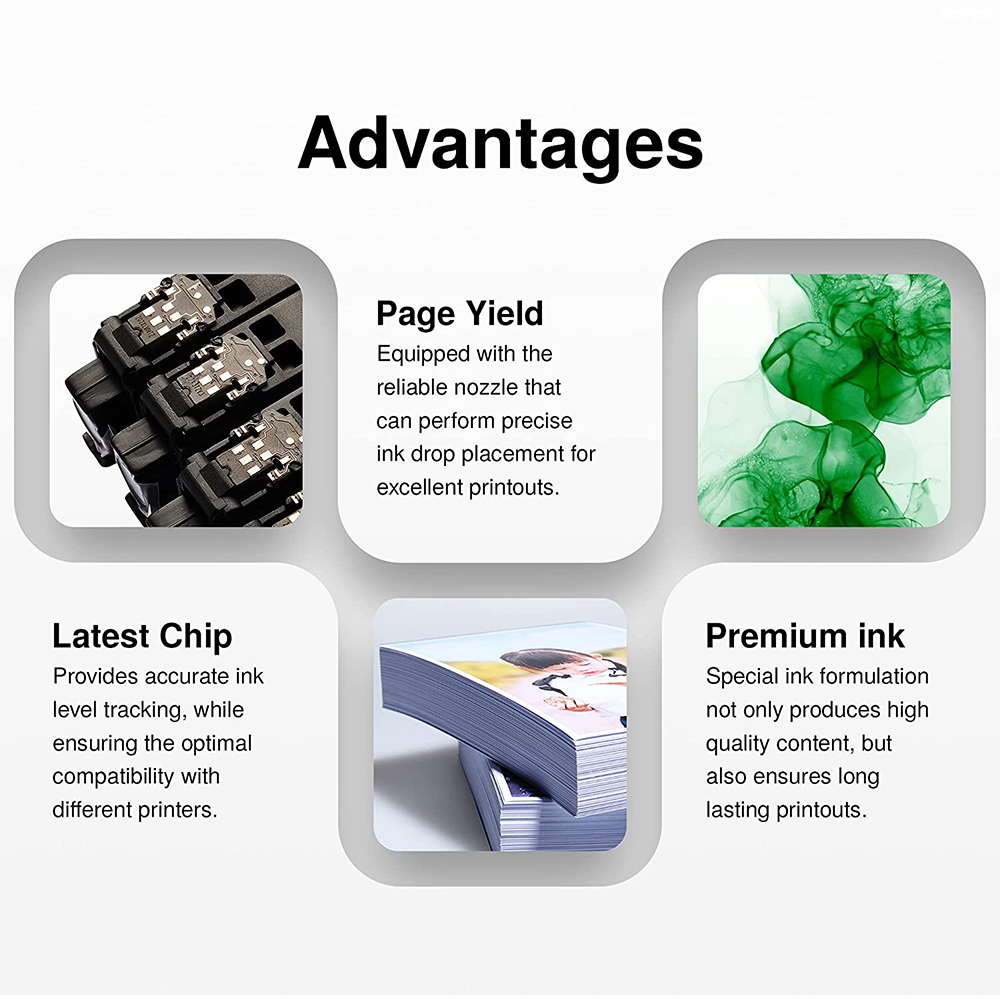 Advantages

Page Yield
Equipped with the reliable nozzle that can perform precise ink drop placement for excellent printouts.

Latest Chip
Provides accurate ink level tracking, while ensuring the optimal compatibility with different printers.

Premium ink
Special ink formulation not only produces high quality content, but also ensures long lasting printouts.